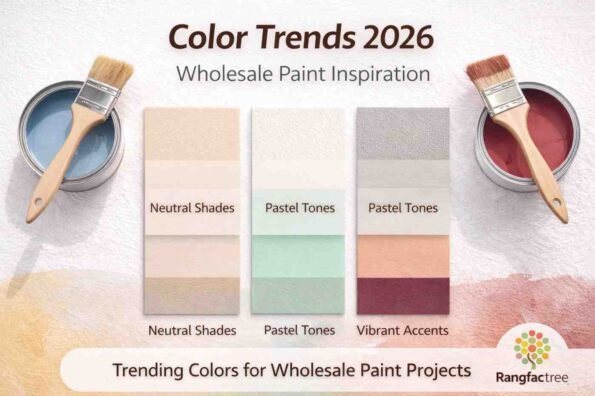 Color Trends 2026
Wholesale Paint Inspiration

Neutral Shades

Pastel Tones

Pastel Tones

Neutral Shades

Pastel Tones

Vibrant Accents

Trending Colors for Wholesale Paint Projects

Rangfactree